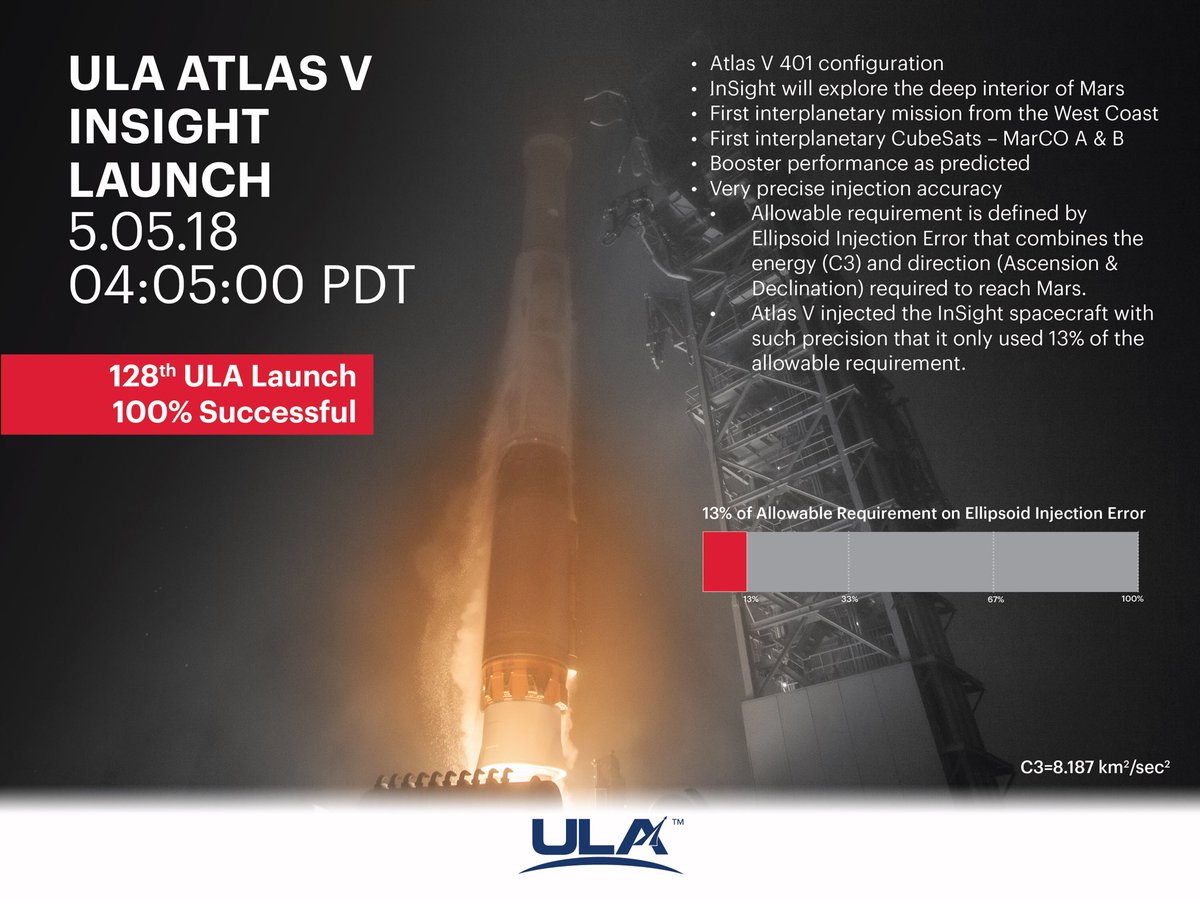 ULA ATLAS V INSIGHT LAUNCH
5.05.18
04:05:00 PDT

128$^{th}$ ULA Launch
100% Successful

• Atlas V 401 configuration
• InSight will explore the deep interior of Mars
• First interplanetary mission from the West Coast
• First interplanetary CubeSats – MarCO A & B
• Booster performance as predicted
• Very precise injection accuracy
  • Allowable requirement is defined by Ellipsoid Injection Error that combines the energy (C3) and direction (Ascension & Declination) required to reach Mars.
  • Atlas V injected the InSight spacecraft with such precision that it only used 13% of the allowable requirement.

13% of Allowable Requirement on Ellipsoid Injection Error

13% 33% 67% 100%

C3=8.187 km$^2$/sec$^2$

ULA™